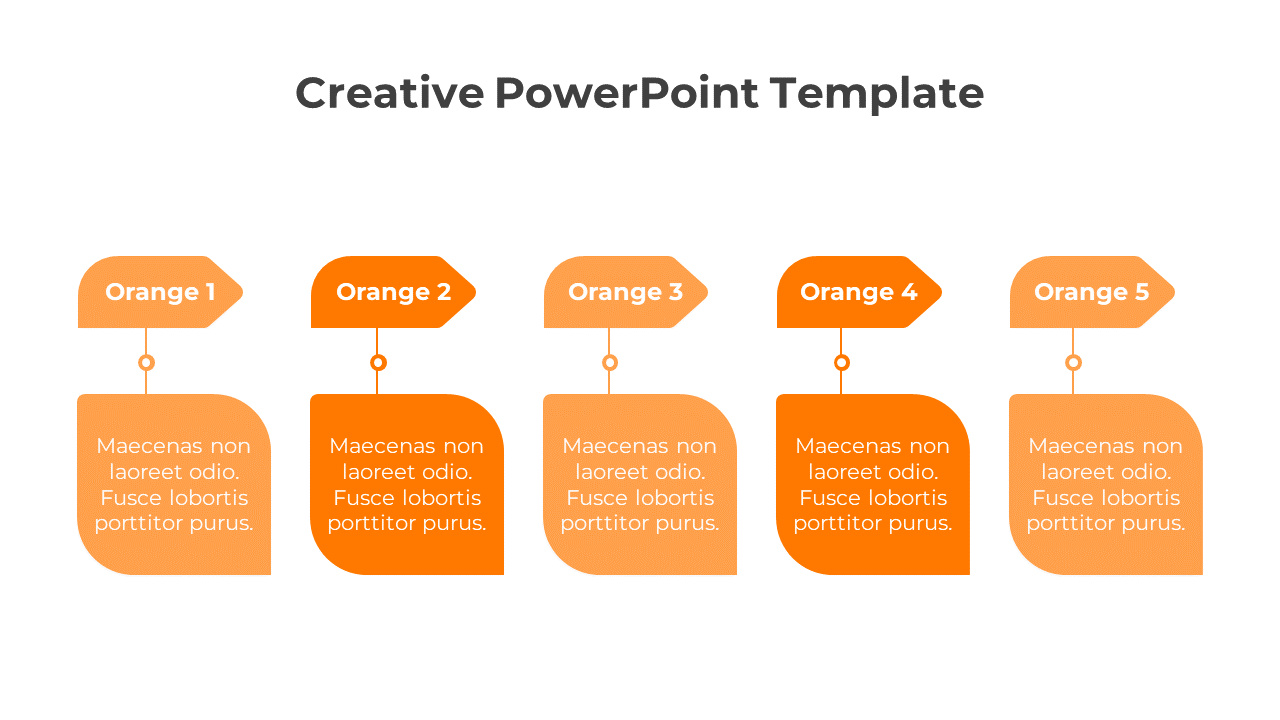 Creative PowerPoint Template

Orange 1

Maecenas non laoreet odio. Fusce lobortis porttitor purus.

Orange 2

Maecenas non laoreet odio. Fusce lobortis porttitor purus.

Orange 3

Maecenas non laoreet odio. Fusce lobortis porttitor purus.

Orange 4

Maecenas non laoreet odio. Fusce lobortis porttitor purus.

Orange 5

Maecenas non laoreet odio. Fusce lobortis porttitor purus.